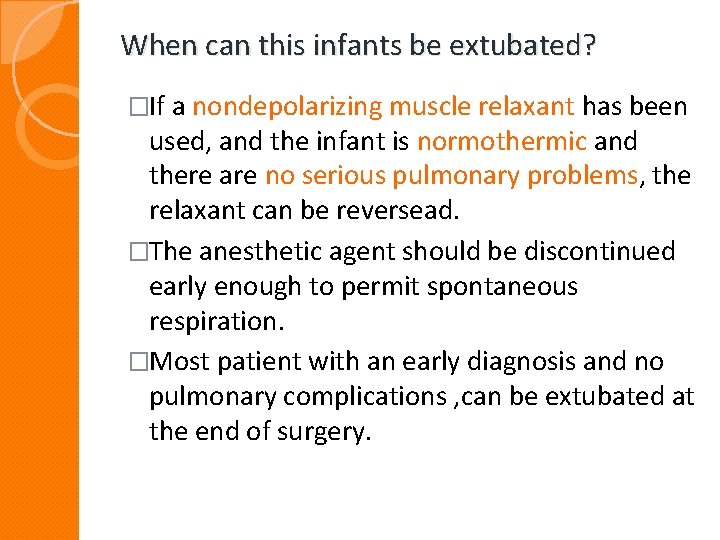 When can this infants be extubated?

□If a nondepolarizing muscle relaxant has been used, and the infant is normothermic and there are no serious pulmonary problems, the relaxant can be reversead.

□The anesthetic agent should be discontinued early enough to permit spontaneous respiration.

□Most patient with an early diagnosis and no pulmonary complications ,can be extubated at the end of surgery.